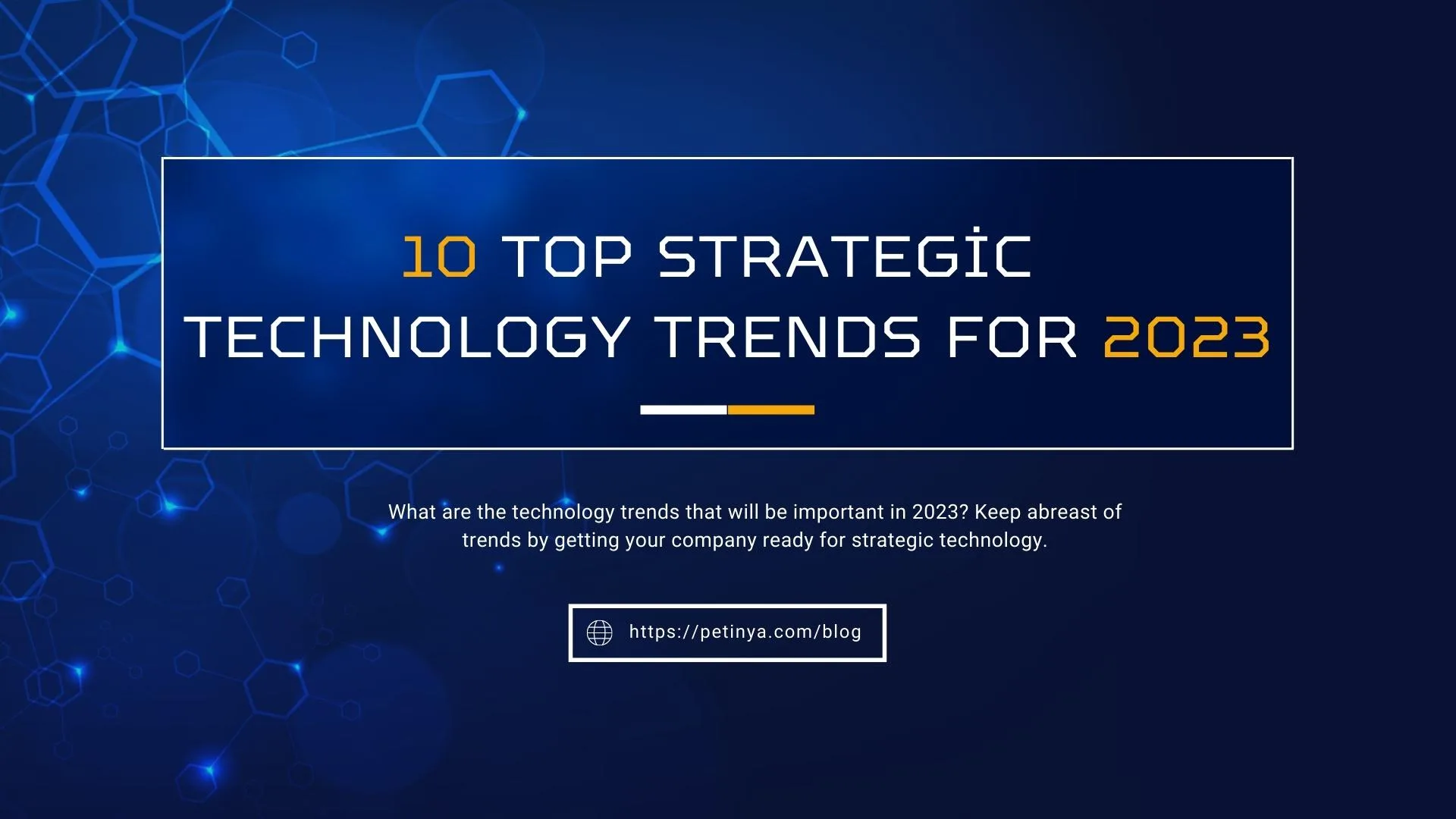 10 TOP STRATEGİC TECHNOLOGY TRENDS FOR 2023

What are the technology trends that will be important in 2023? Keep abreast of trends by getting your company ready for strategic technology.

https://petinya.com/blog